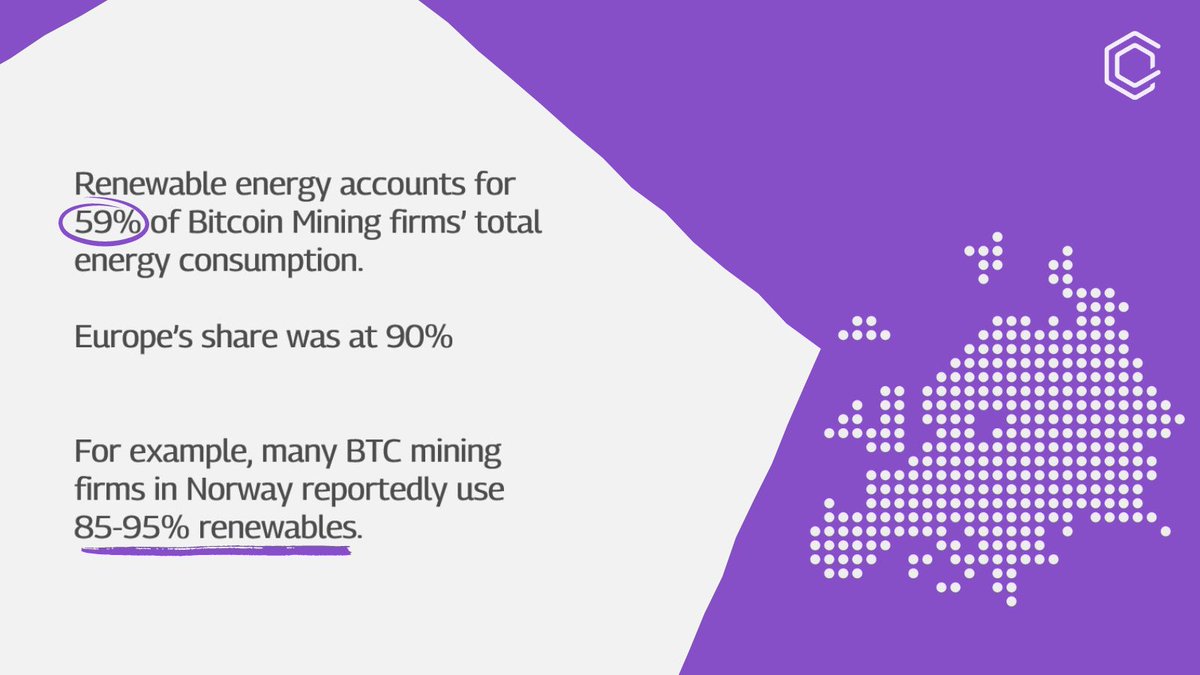 Renewable energy accounts for 59% of Bitcoin Mining firms' total energy consumption.

Europe's share was at 90%

For example, many BTC mining firms in Norway reportedly use 85-95% renewables.